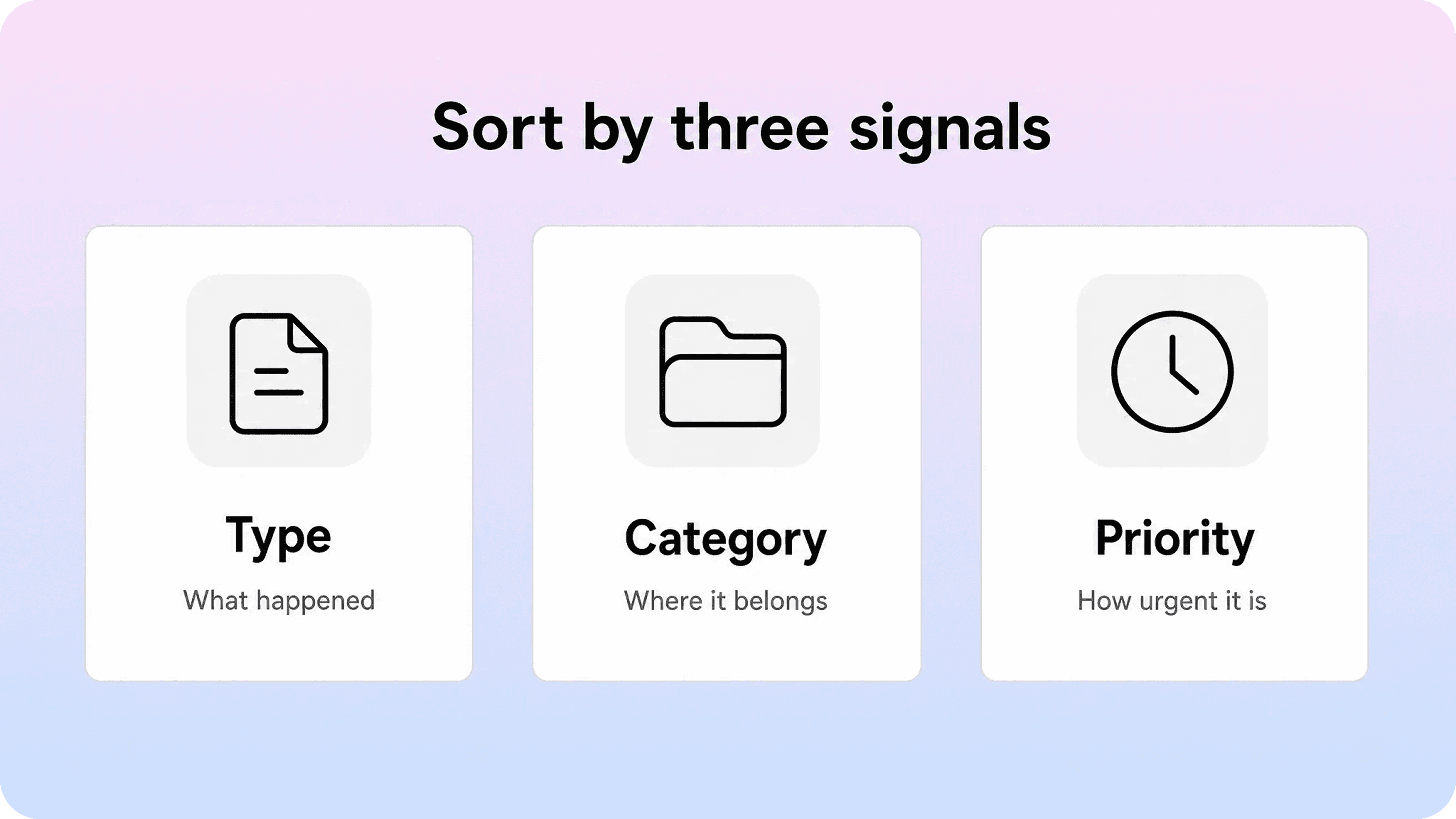 Sort by three signals

Type
What happened

Category
Where it belongs

Priority
How urgent it is